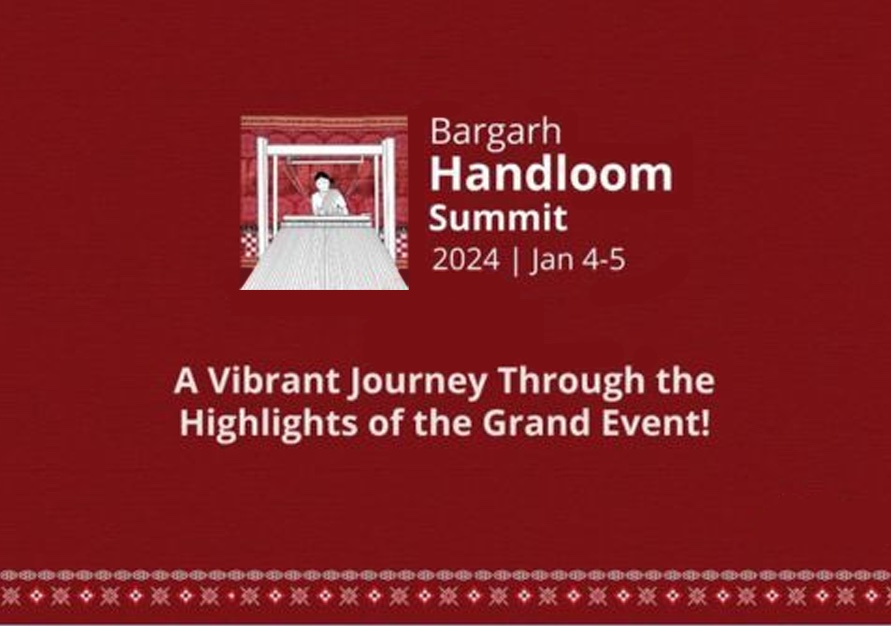 Bargarh
Handloom
Summit
2024 | Jan 4-5

A Vibrant Journey Through the Highlights of the Grand Event!